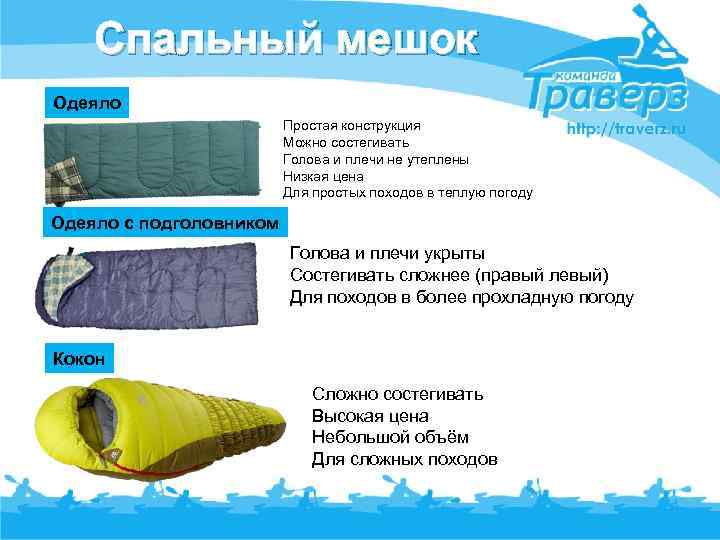 Спальный мешок

команда Траверз
http://traverz.ru

Одеяло

Простая конструкция
Можно состегивать
Голова и плечи не утеплены
Низкая цена
Для простых походов в теплую погоду

Одеяло с подголовником

Голова и плечи укрыты
Состегивать сложнее (правый левый)
Для походов в более прохладную погоду

Кокон

Сложно состегивать
Высокая цена
Небольшой объём
Для сложных походов